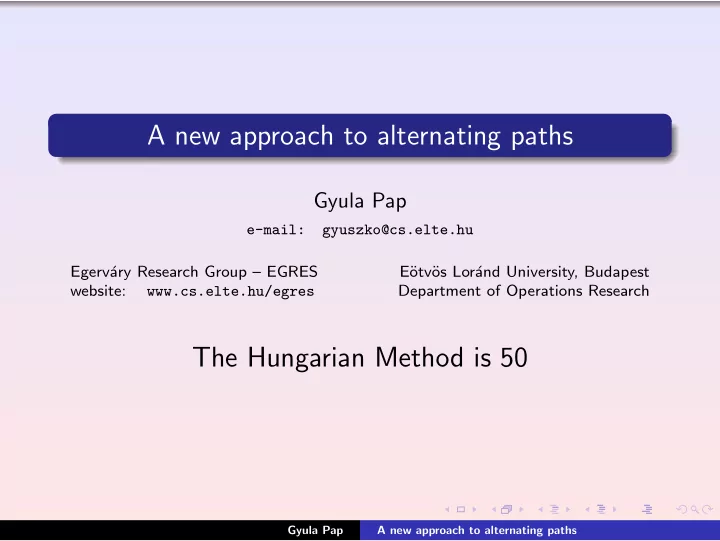 A new approach to alternating paths

Gyula Pap

e-mail: gyuszko@cs.elte.hu

Egerváry Research Group – EGRES
website: www.cs.elte.hu/egres

Eötvös Loránd University, Budapest
Department of Operations Research

The Hungarian Method is 50

Gyula Pap A new approach to alternating paths